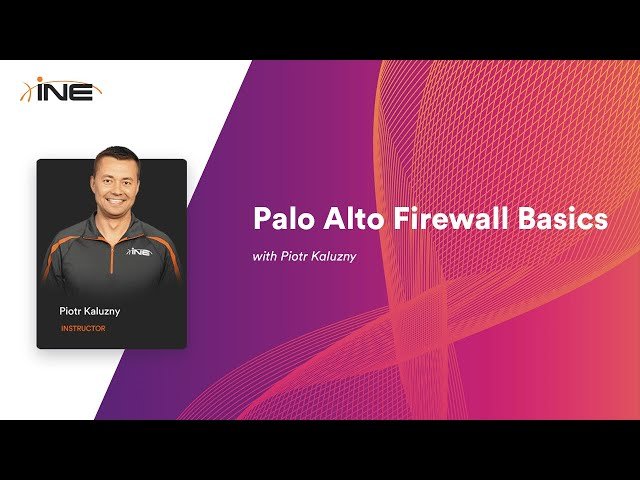 INE

INE

Piotr Kaluzny

INSTRUCTOR

Palo Alto Firewall Basics

with Piotr Kaluzny